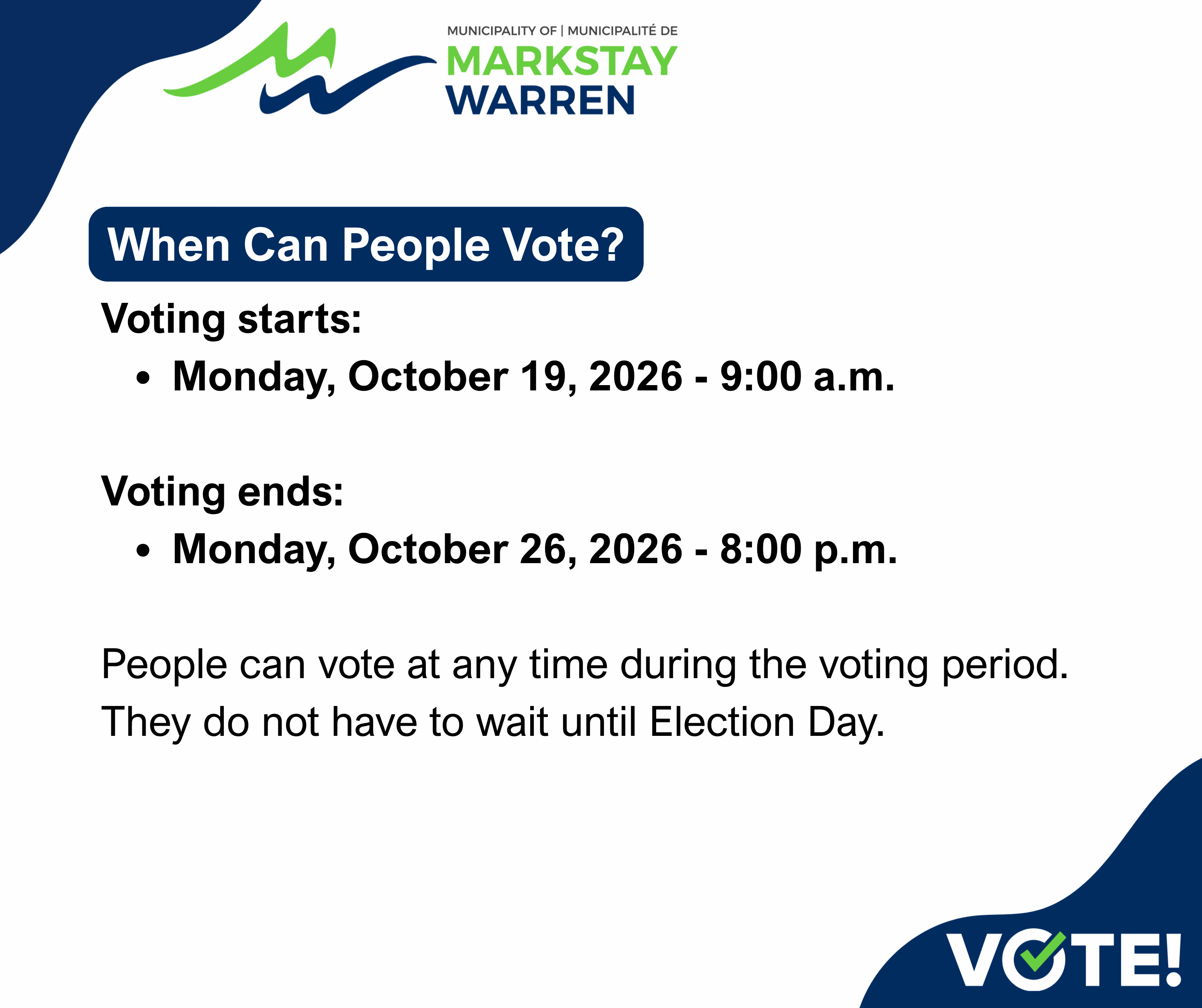 MUNICIPALITY OF | MUNICIPALITÉ DE
MARKSTAY
WARREN

When Can People Vote?

Voting starts:
• Monday, October 19, 2026 - 9:00 a.m.

Voting ends:
• Monday, October 26, 2026 - 8:00 p.m.

People can vote at any time during the voting period. They do not have to wait until Election Day.

VOTE!